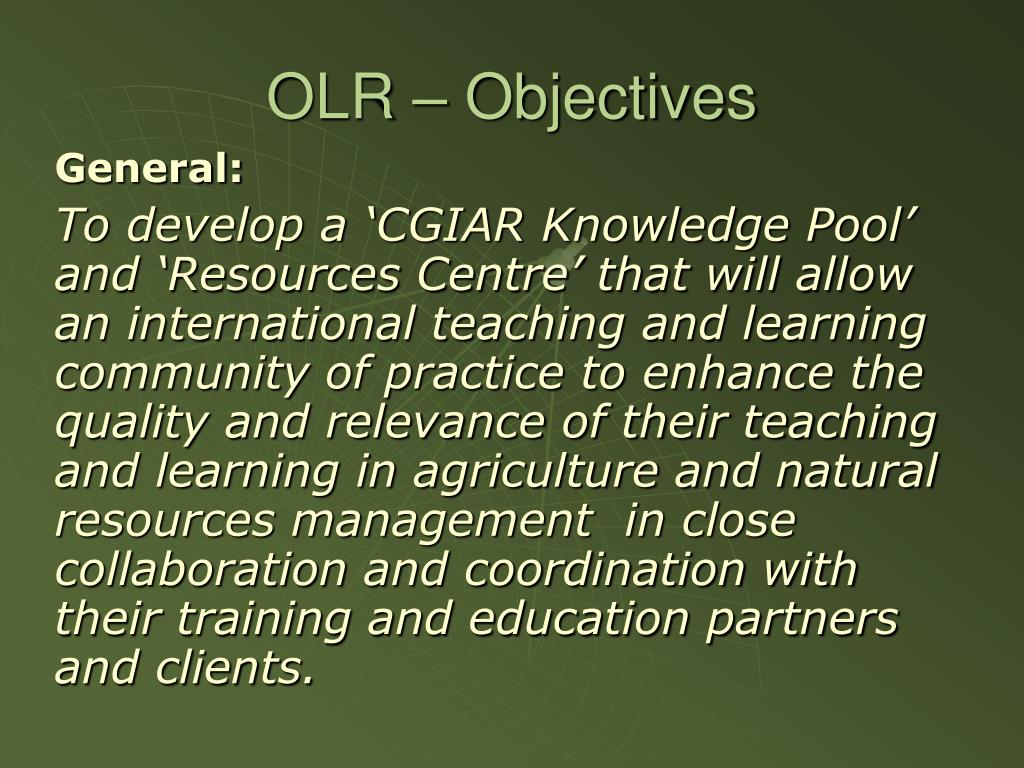 OLR – Objectives

General:

To develop a ‘CGIAR Knowledge Pool’ and ‘Resources Centre’ that will allow an international teaching and learning community of practice to enhance the quality and relevance of their teaching and learning in agriculture and natural resources management in close collaboration and coordination with their training and education partners and clients.